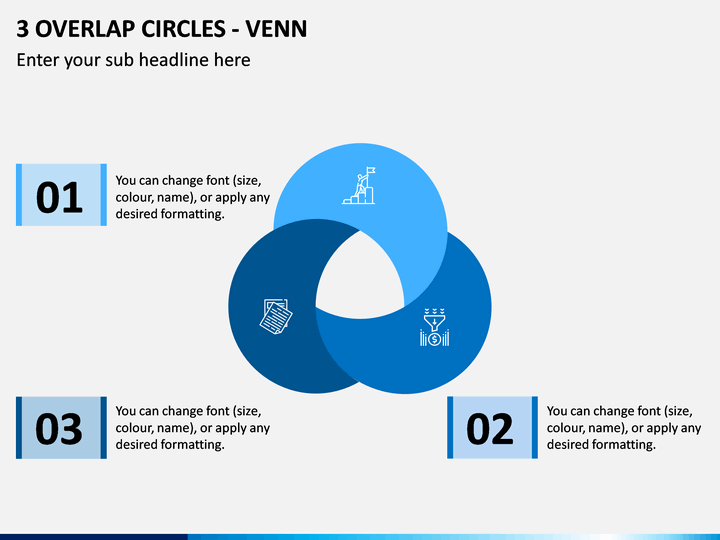 3 OVERLAP CIRCLES - VENN

Enter your sub headline here

01

You can change font (size, colour, name), or apply any desired formatting.

03

You can change font (size, colour, name), or apply any desired formatting.

02

You can change font (size, colour, name), or apply any desired formatting.